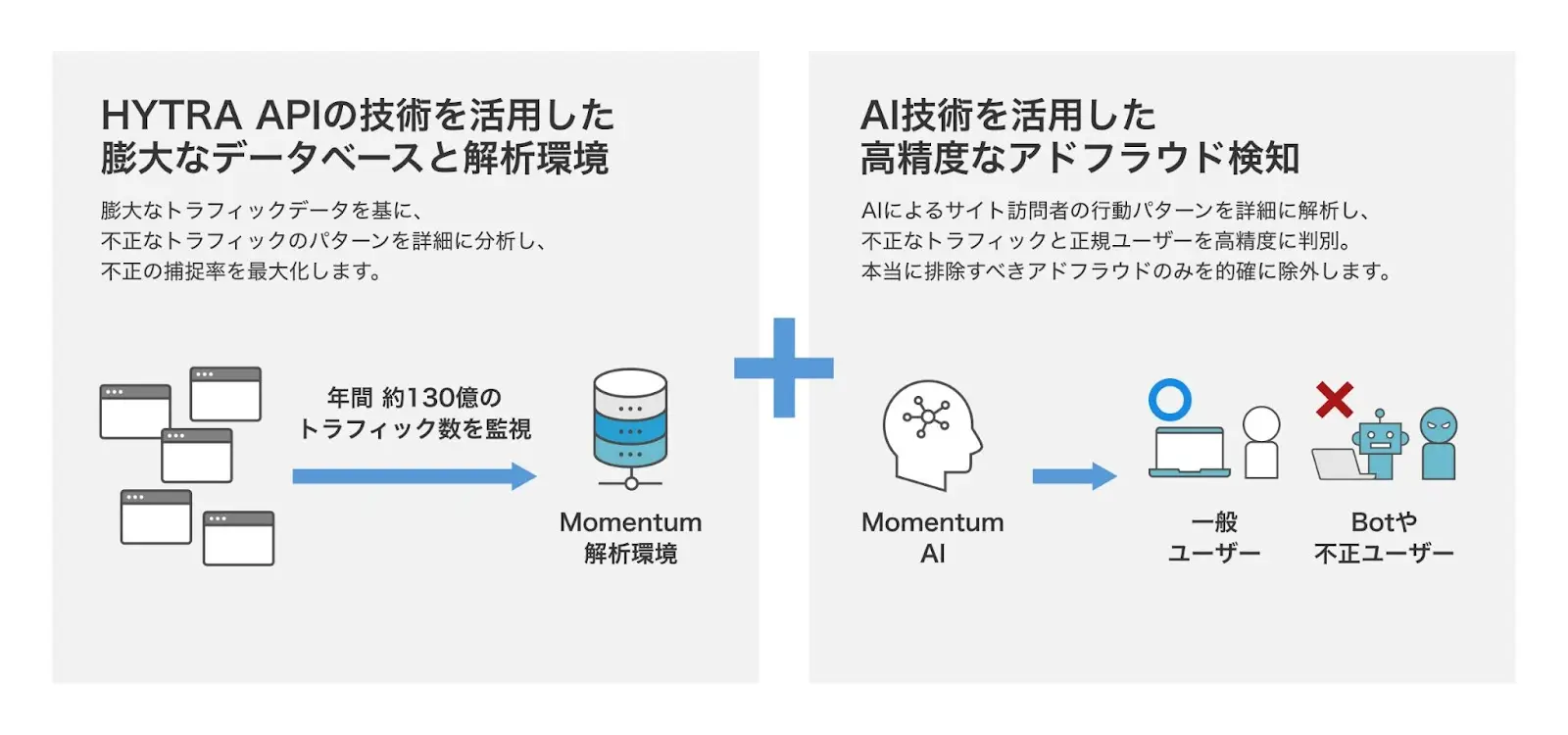 HYTRA APIの技術を活用した
膨大なデータベースと解析環境

膨大なトラフィックデータを基に、
不正なトラフィックのパターンを詳細に分析し、
不正の捕捉率を最大化します。

年間 約130億の
トラフィック数を監視

Momentum
解析環境

AI技術を活用した
高精度なアドフラウド検知

AIによるサイト訪問者の行動パターンを詳細に解析し、
不正なトラフィックと正規ユーザーを高精度に判別。
本当に排除すべきアドフラウドのみを的確に除外します。

Momentum
AI

一般
ユーザー

Botや
不正ユーザー